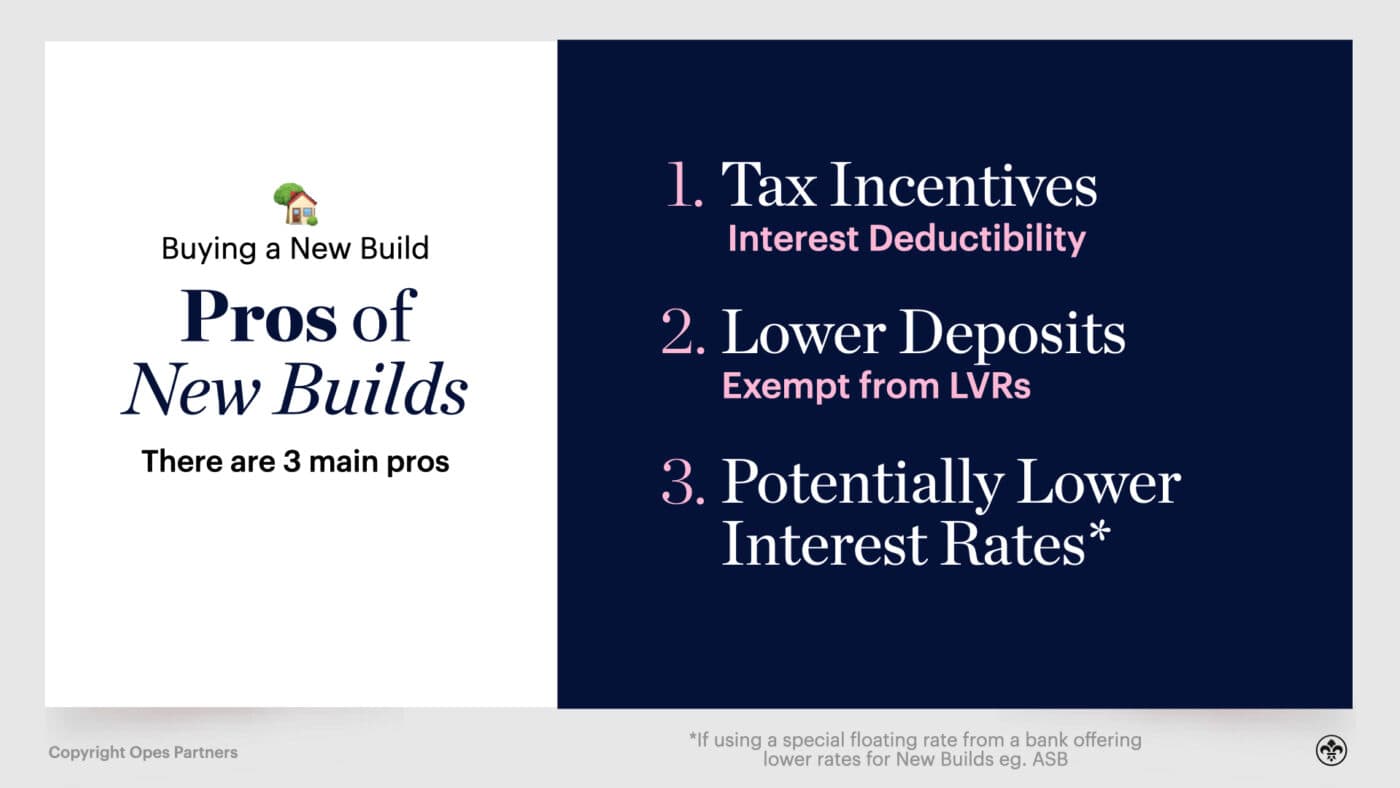 Buying a New Build

Pros of New Builds

There are 3 main pros

1. Tax Incentives
Interest Deductibility

2. Lower Deposits
Exempt from LVRs

3. Potentially Lower Interest Rates*

Copyright Opes Partners

*If using a special floating rate from a bank offering lower rates for New Builds eg. ASB